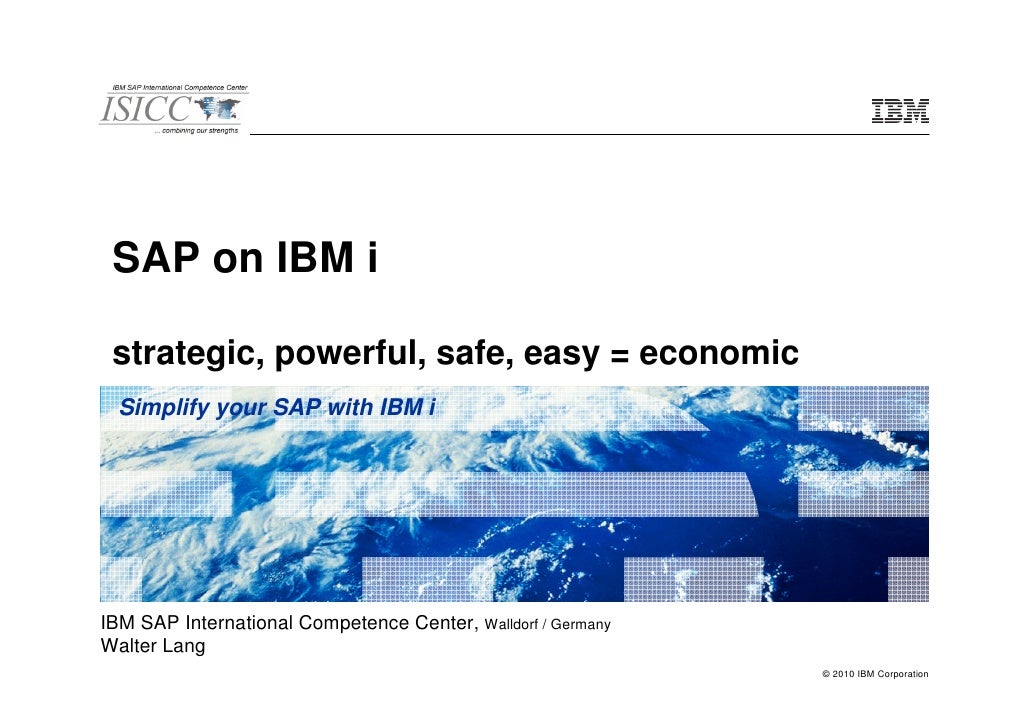 IBM SAP International Competence Center
ISICC
... combining our strengths

IBM

SAP on IBM i

strategic, powerful, safe, easy = economic

Simplify your SAP with IBM i

IBM SAP International Competence Center, Walldorf / Germany
Walter Lang

© 2010 IBM Corporation